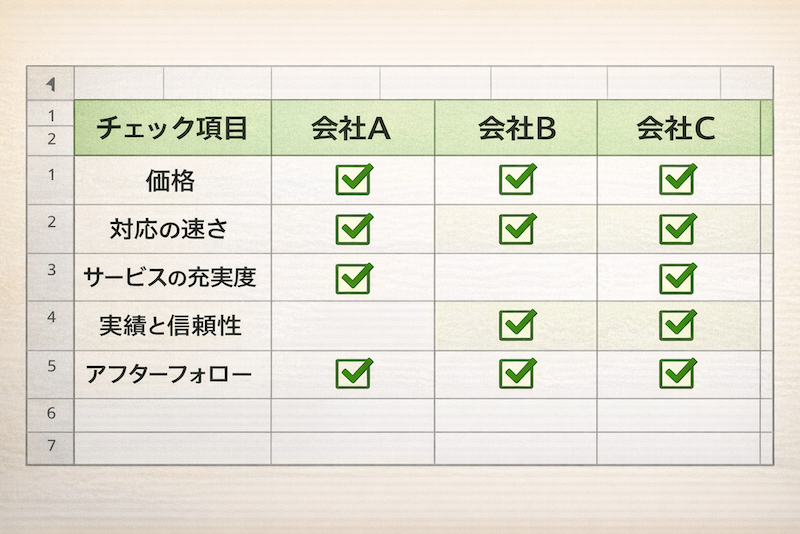 | | チェック項目 | 会社A | 会社B | 会社C |
|---|---|---|---|---|
| 1 | 価格 | ✓ | ✓ | ✓ |
| 2 | 対応の速さ | ✓ | ✓ | ✓ |
| 3 | サービスの充実度 | ✓ | | ✓ |
| 4 | 実績と信頼性 | | ✓ | ✓ |
| 5 | アフターフォロー | ✓ | ✓ | ✓ |
| 6 | | | | |
| 7 | | | | |